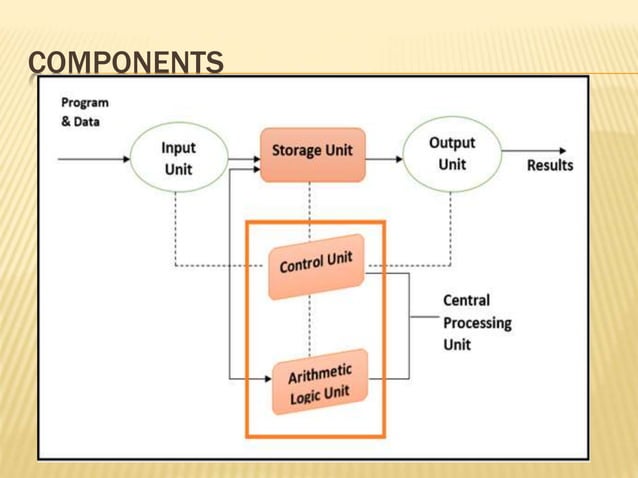 COMPONENTS

Program & Data

Input Unit

Storage Unit

Output Unit

Results

Control Unit

Central Processing Unit

Arithmetic Logic Unit